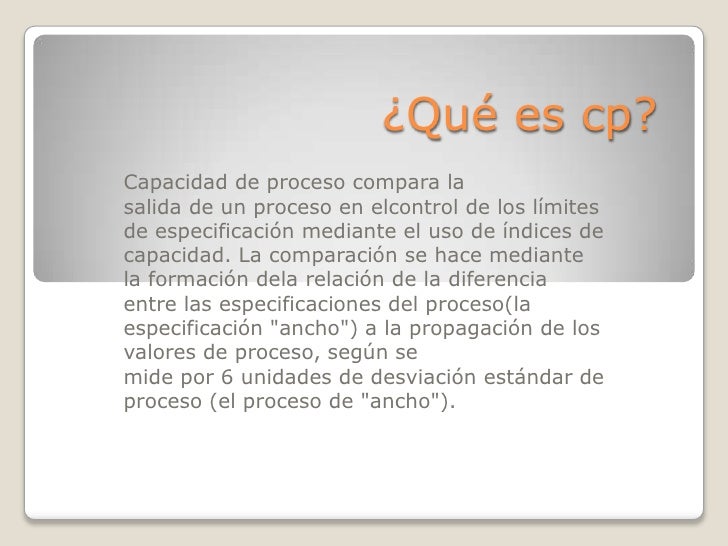 ¿Qué es cp?

Capacidad de proceso compara la salida de un proceso en elcontrol de los límites de especificación mediante el uso de índices de capacidad. La comparación se hace mediante la formación dela relación de la diferencia entre las especificaciones del proceso(la especificación "ancho") a la propagación de los valores de proceso, según se mide por 6 unidades de desviación estándar de proceso (el proceso de "ancho").